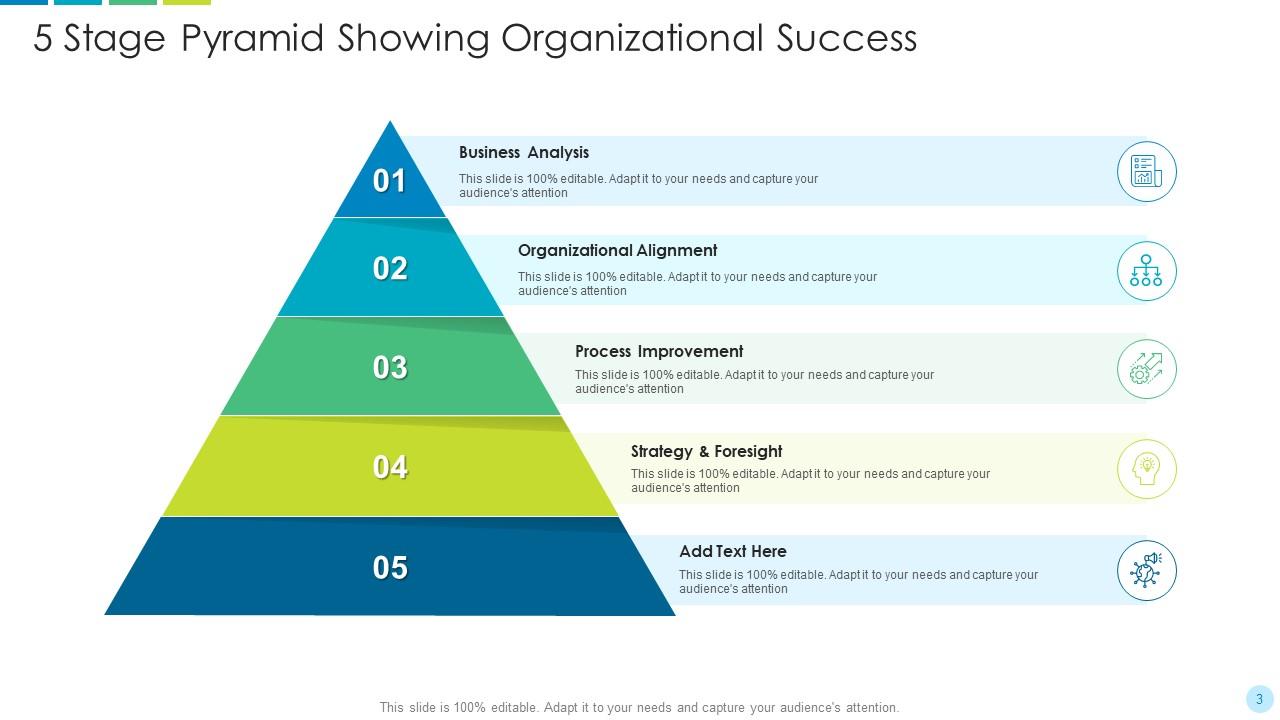 5 Stage Pyramid Showing Organizational Success

01

Business Analysis

This slide is 100% editable. Adapt it to your needs and capture your audience's attention

02

Organizational Alignment

This slide is 100% editable. Adapt it to your needs and capture your audience's attention

03

Process Improvement

This slide is 100% editable. Adapt it to your needs and capture your audience's attention

04

Strategy & Foresight

This slide is 100% editable. Adapt it to your needs and capture your audience's attention

05

Add Text Here

This slide is 100% editable. Adapt it to your needs and capture your audience's attention

This slide is 100% editable. Adapt it to your needs and capture your audience's attention.

3